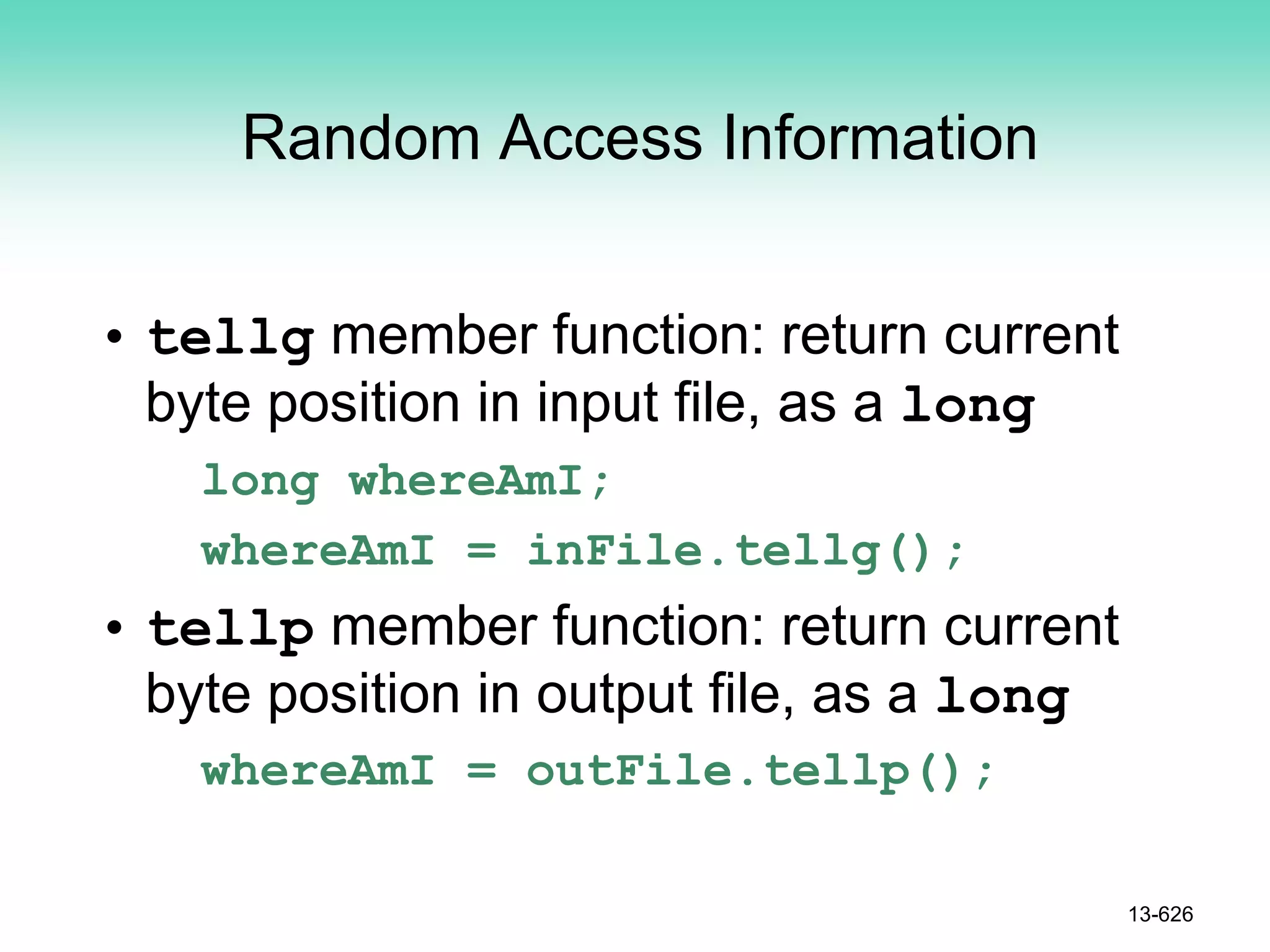 Random Access Information

• tellg member function: return current byte position in input file, as a long

long whereAmI;

whereAmI = inFile.tellg();

• tellp member function: return current byte position in output file, as a long

whereAmI = outFile.tellp();

13-626